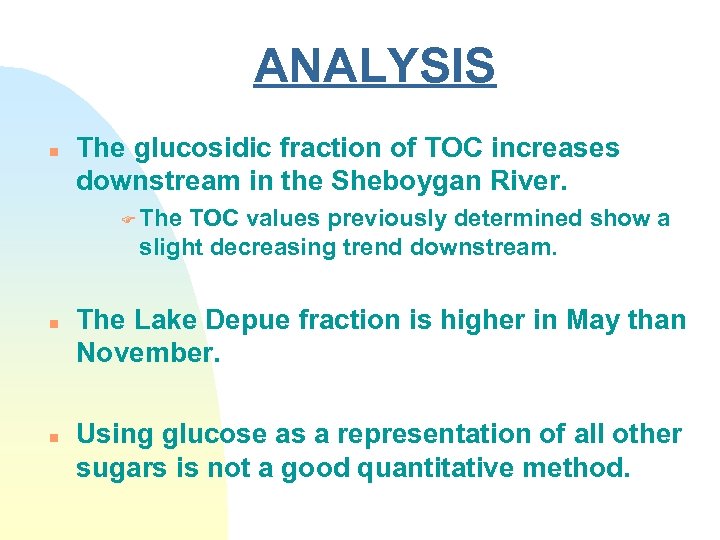 ANALYSIS

The glucosidic fraction of TOC increases downstream in the Sheboygan River.

The TOC values previously determined show a slight decreasing trend downstream.

The Lake Depue fraction is higher in May than November.

Using glucose as a representation of all other sugars is not a good quantitative method.